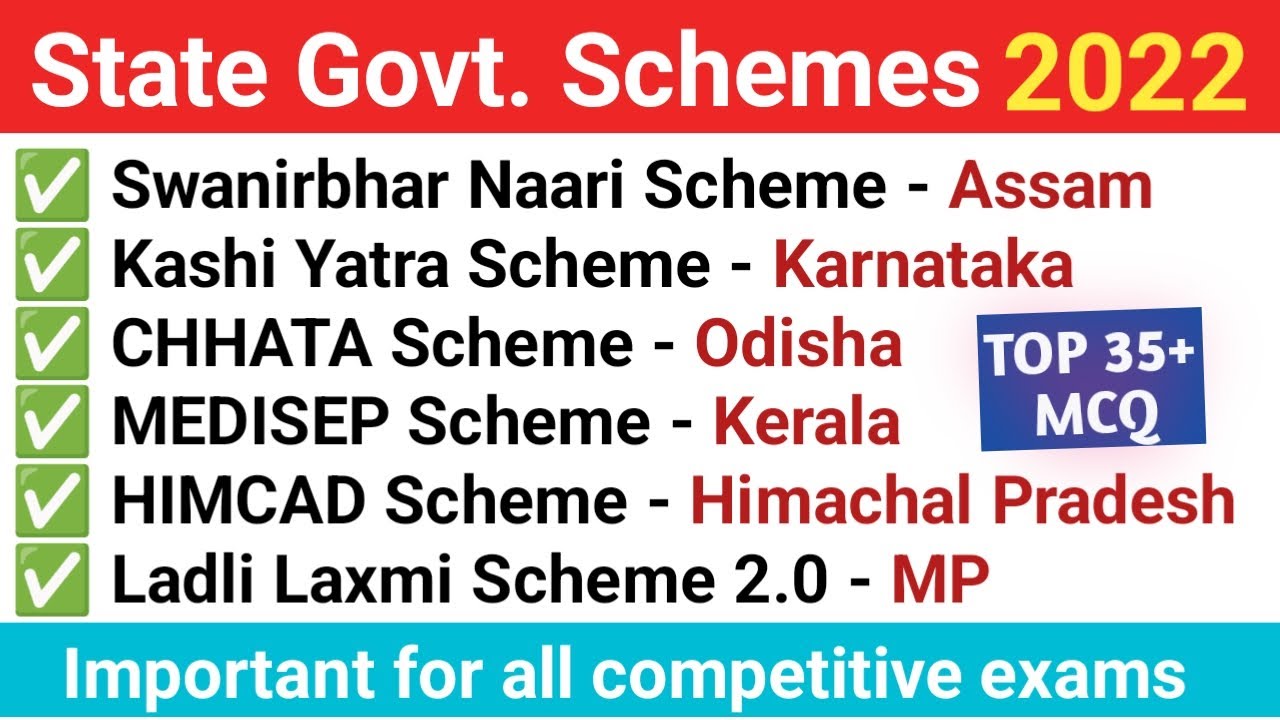 State Govt. Schemes 2022

✅ Swanirbhar Naari Scheme - Assam
✅ Kashi Yatra Scheme - Karnataka
✅ CHHATA Scheme - Odisha
✅ MEDISEP Scheme - Kerala
✅ HIMCAD Scheme - Himachal Pradesh
✅ Ladli Laxmi Scheme 2.0 - MP

TOP 35+ MCQ

Important for all competitive exams